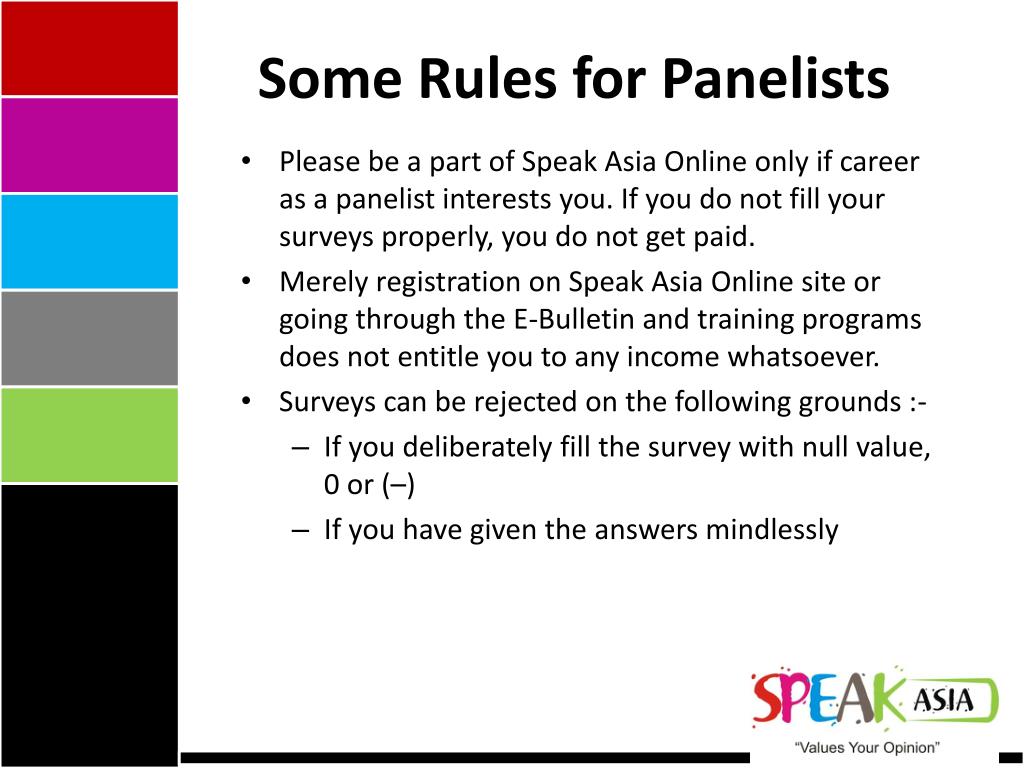 Some Rules for Panelists

• Please be a part of Speak Asia Online only if career as a panelist interests you. If you do not fill your surveys properly, you do not get paid.
• Merely registration on Speak Asia Online site or going through the E-Bulletin and training programs does not entitle you to any income whatsoever.
• Surveys can be rejected on the following grounds :-
– If you deliberately fill the survey with null value, 0 or (–)
– If you have given the answers mindlessly

SPEAK ASIA
"Values Your Opinion"